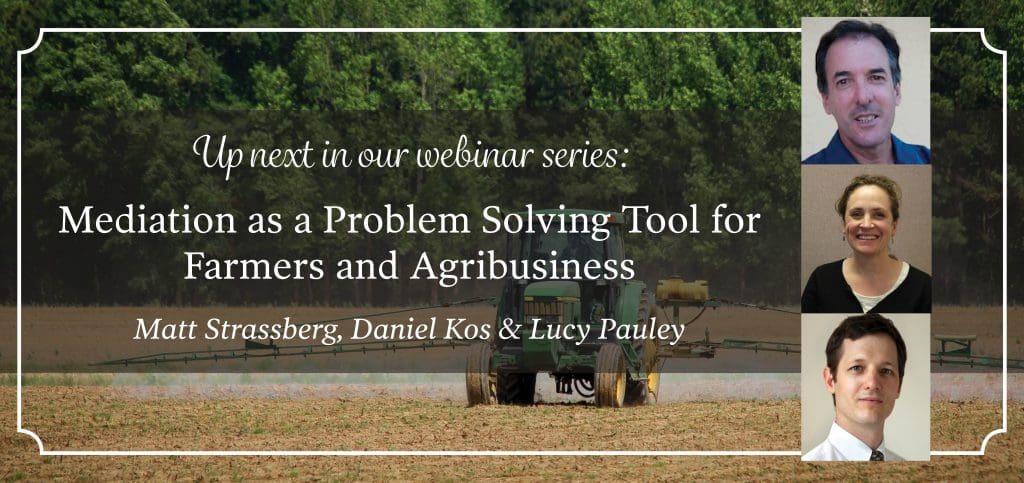 Up next in our webinar series:

Mediation as a Problem Solving Tool for Farmers and Agribusiness

Matt Strassberg, Daniel Kos & Lucy Pauley